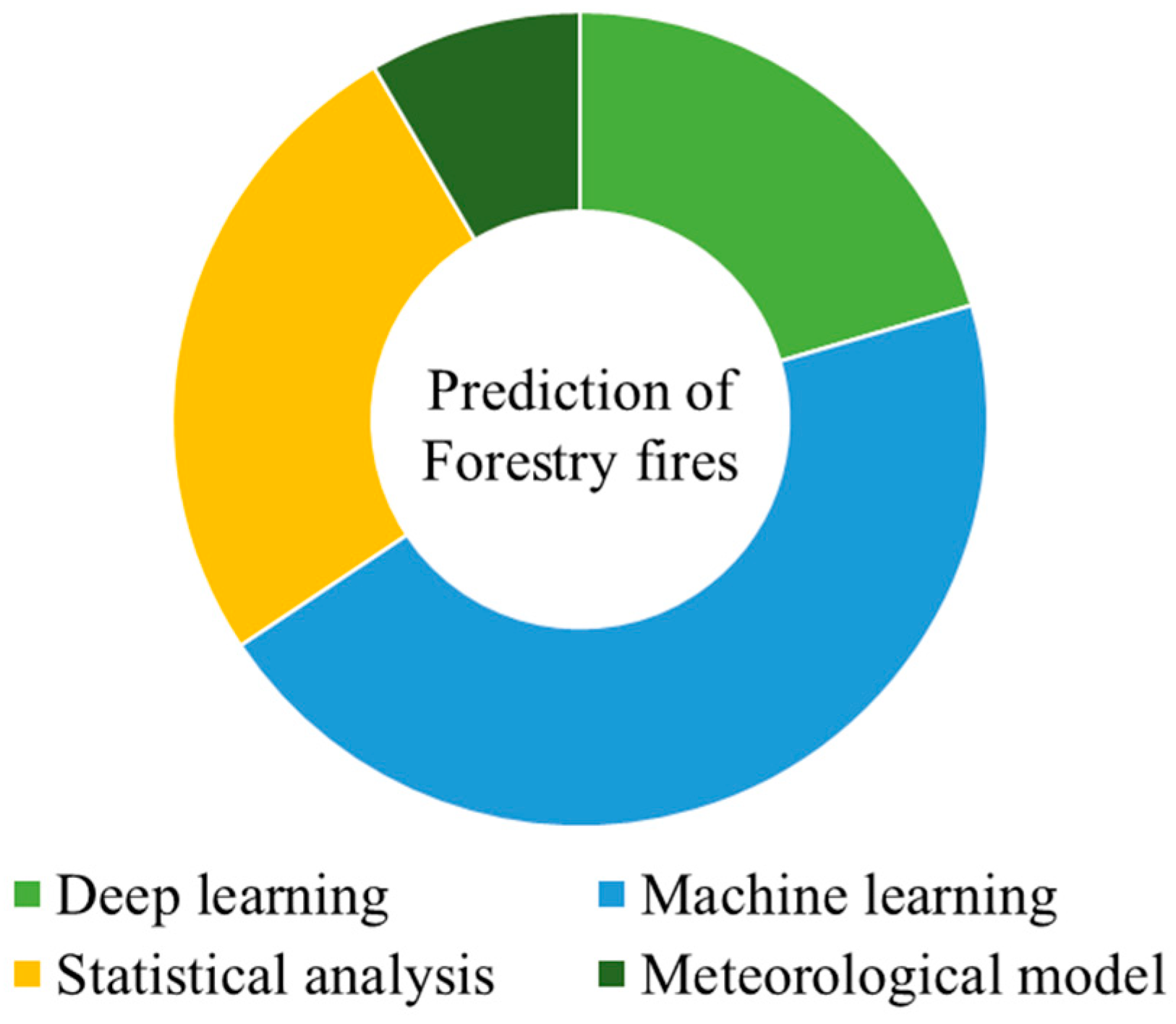 Prediction of Forestry fires

Deep learning
Machine learning
Statistical analysis
Meteorological model